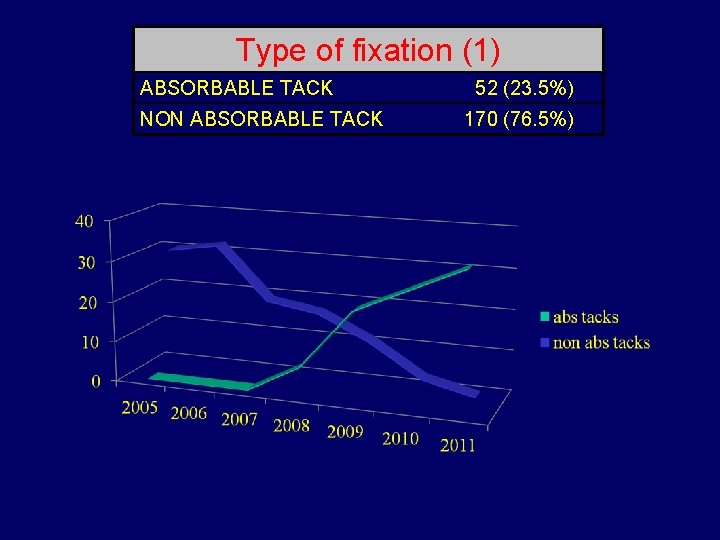 | Type of fixation (1) | |
|---|---|
| ABSORBABLE TACK | 52 (23.5%) |
| NON ABSORBABLE TACK | 170 (76.5%) |

40
30
20
10
0
2005 2006 2007 2008 2009 2010 2011

abs tacks
non abs tacks